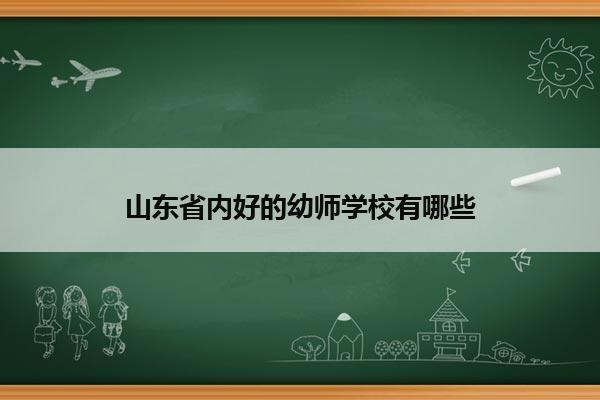 山东省内好的幼师学校有哪些